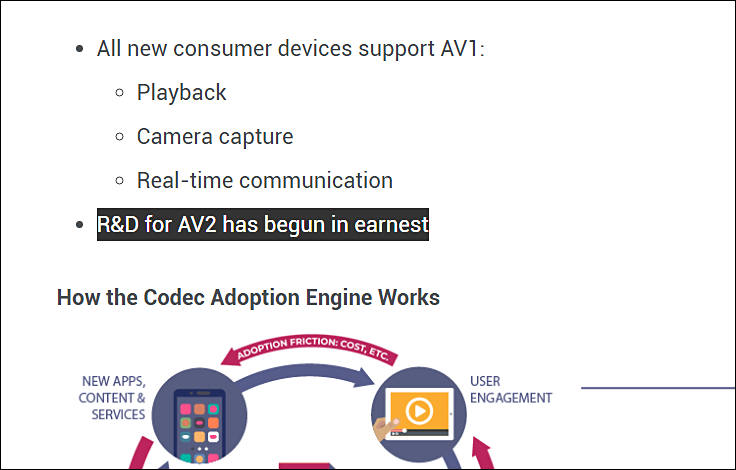 - All new consumer devices support AV1:
  - Playback
  - Camera capture
  - Real-time communication
- R&D for AV2 has begun in earnest

How the Codec Adoption Engine Works

ADOPTION FRICTION: COST, ETC.

NEW APPS, CONTENT & SERVICES

USER ENGAGEMENT